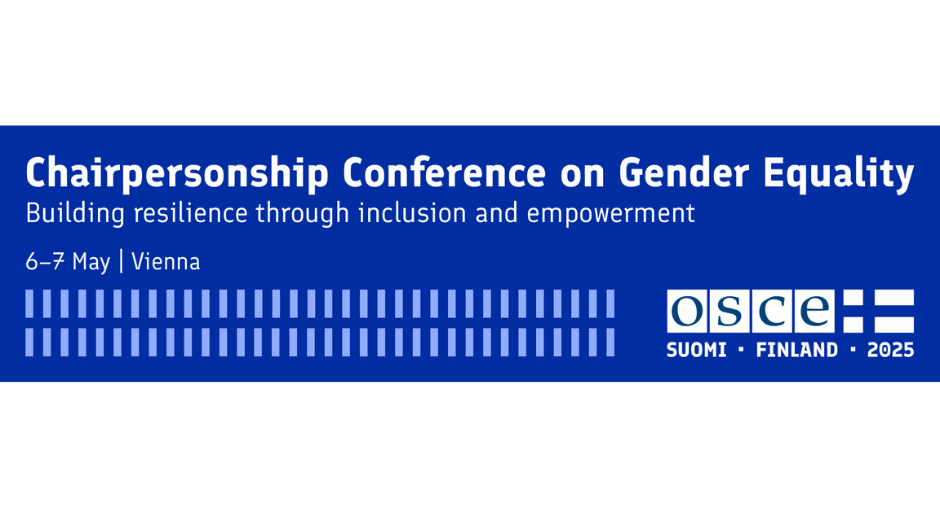 Chairpersonship Conference on Gender Equality
Building resilience through inclusion and empowerment

6–7 May | Vienna

osce

SUOMI · FINLAND · 2025